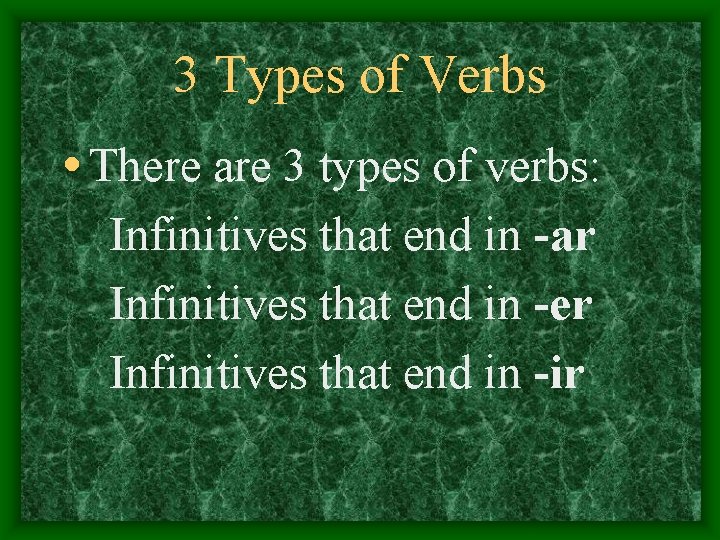 3 Types of Verbs

• There are 3 types of verbs:
Infinitives that end in -ar
Infinitives that end in -er
Infinitives that end in -ir